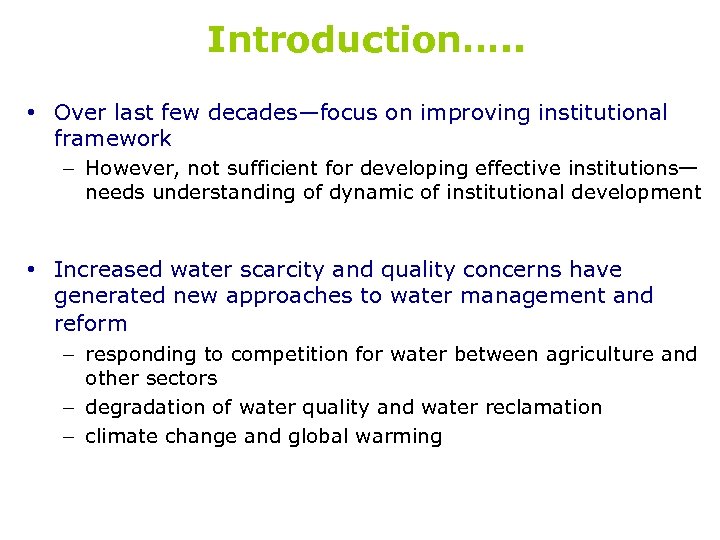 Introduction.....

• Over last few decades—focus on improving institutional framework
  – However, not sufficient for developing effective institutions—needs understanding of dynamic of institutional development

• Increased water scarcity and quality concerns have generated new approaches to water management and reform
  – responding to competition for water between agriculture and other sectors
  – degradation of water quality and water reclamation
  – climate change and global warming